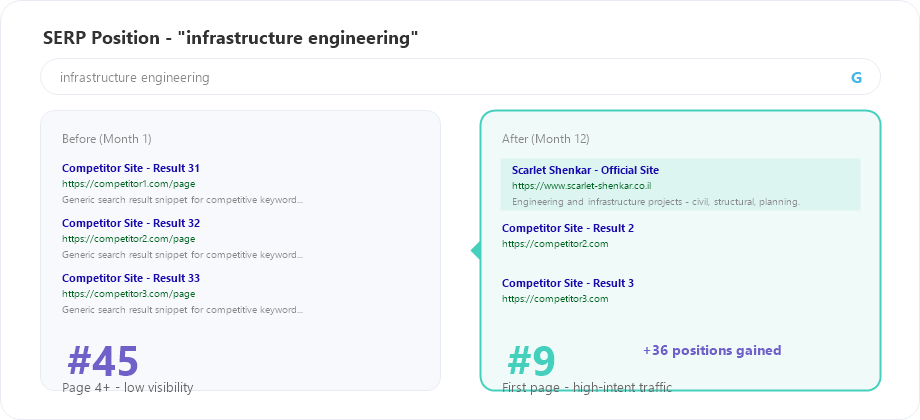 SERP Position - "infrastructure engineering"

infrastructure engineering

G

Before (Month 1)

Competitor Site - Result 31
https://competitor1.com/page
Generic search result snippet for competitive keyword...

Competitor Site - Result 32
https://competitor2.com/page
Generic search result snippet for competitive keyword...

Competitor Site - Result 33
https://competitor3.com/page
Generic search result snippet for competitive keyword...

#45
Page 4+ - low visibility

After (Month 12)

Scarlet Shenkar - Official Site
https://www.scarlet-shenkar.co.il
Engineering and infrastructure projects - civil, structural, planning.

Competitor Site - Result 2
https://competitor2.com

Competitor Site - Result 3
https://competitor3.com

#9
+36 positions gained
First page - high-intent traffic